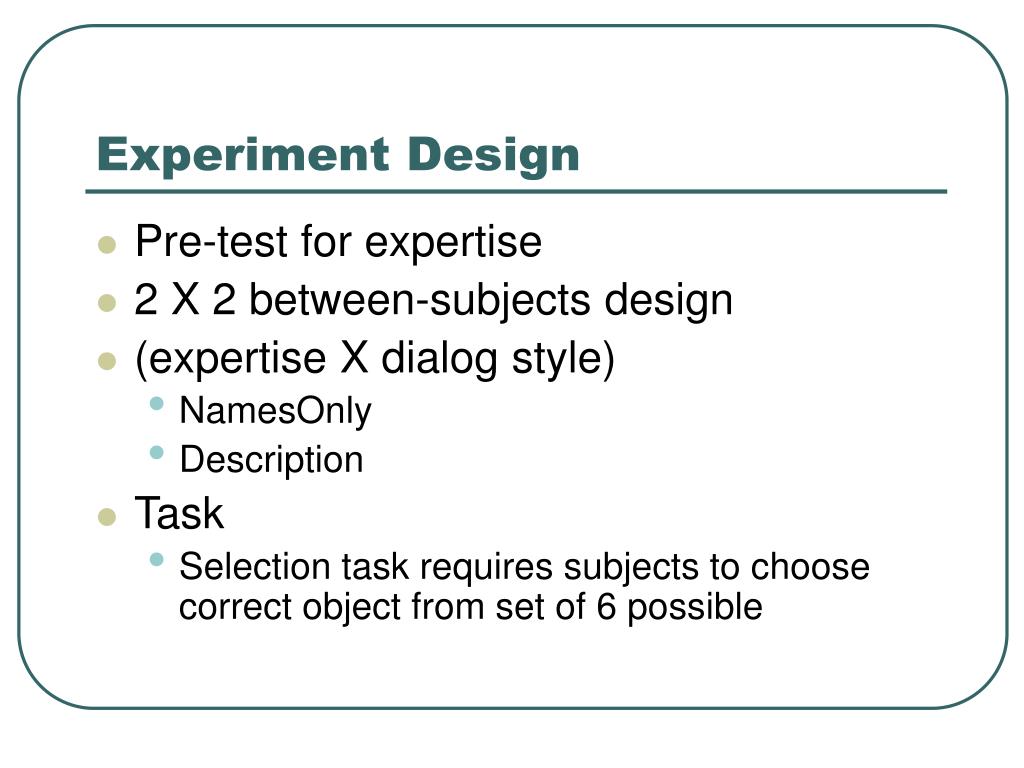 Experiment Design

- Pre-test for expertise
- 2 X 2 between-subjects design
- (expertise X dialog style)
  - NamesOnly
  - Description
- Task
  - Selection task requires subjects to choose correct object from set of 6 possible